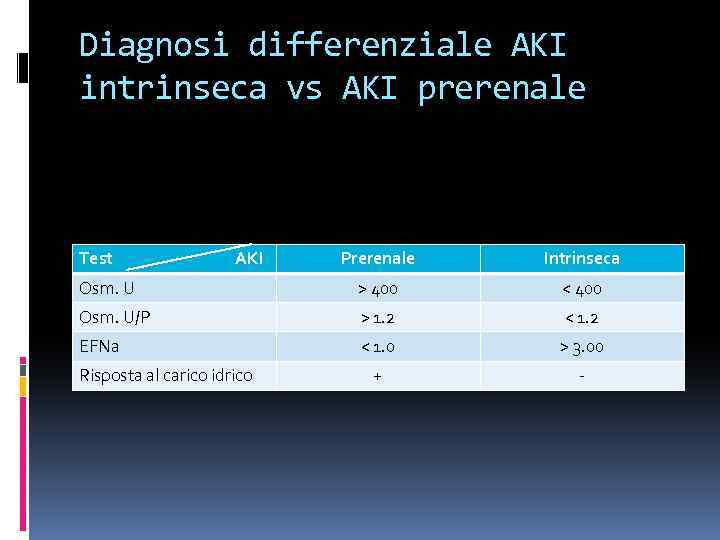 Diagnosi differenziale AKI intrinseca vs AKI prerenale

| Test AKI | Prerenale | Intrinseca |
|---|---|---|
| Osm. U | > 400 | < 400 |
| Osm. U/P | > 1.2 | < 1.2 |
| EFNa | < 1.0 | > 3.00 |
| Risposta al carico idrico | + | - |